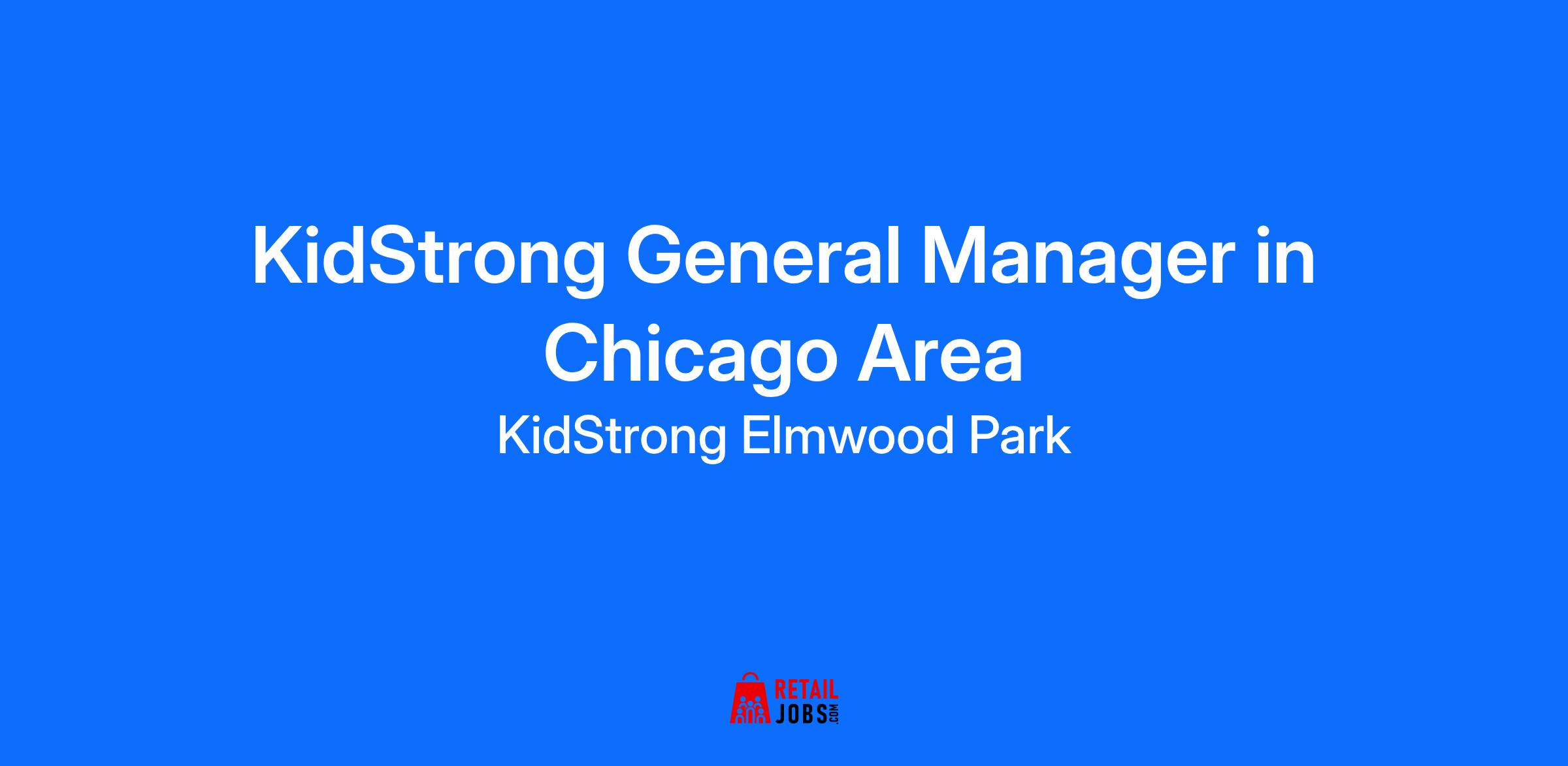 KidStrong General Manager in Chicago Area

KidStrong Elmwood Park

RETAIL JOBS.COM